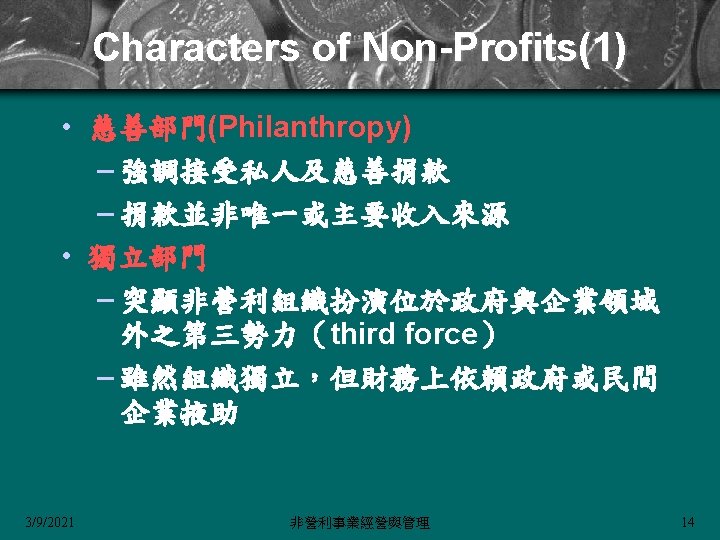 Characters of Non-Profits(1)

• 慈善部門(Philanthropy)
 – 強調接受私人及慈善捐款
 – 捐款並非唯一或主要收入來源

• 獨立部門
 – 突顯非營利組織扮演位於政府與企業領域外之第三勢力（third force）
 – 雖然組織獨立，但財務上依賴政府或民間企業援助

3/9/2021 非營利事業經營與管理 14